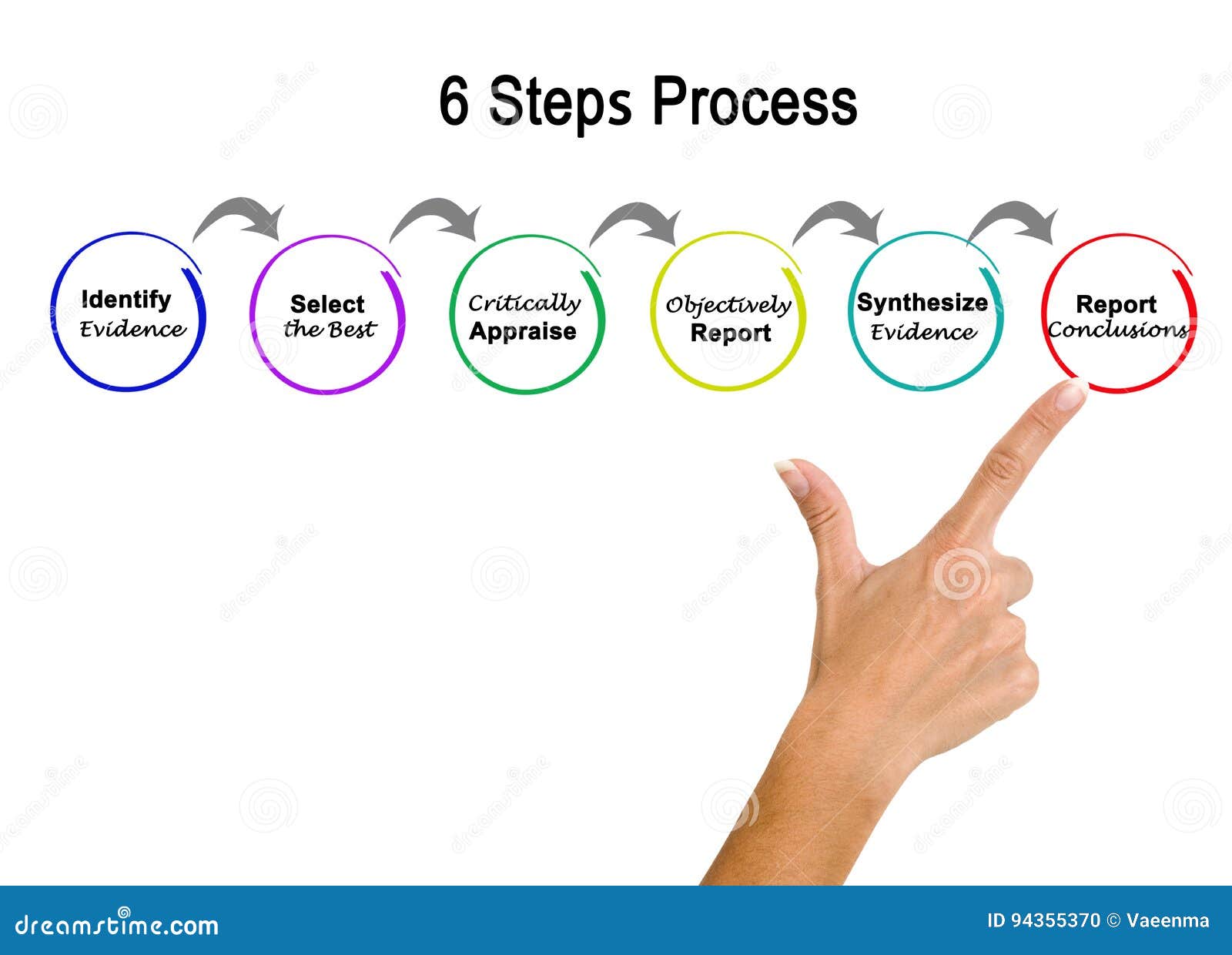 6 Steps Process

Identify Evidence

Select the Best

Critically Appraise

Objectively Report

Synthesize Evidence

Report Conclusions

dreamstime.com

ID 94355370 © Vaeenma